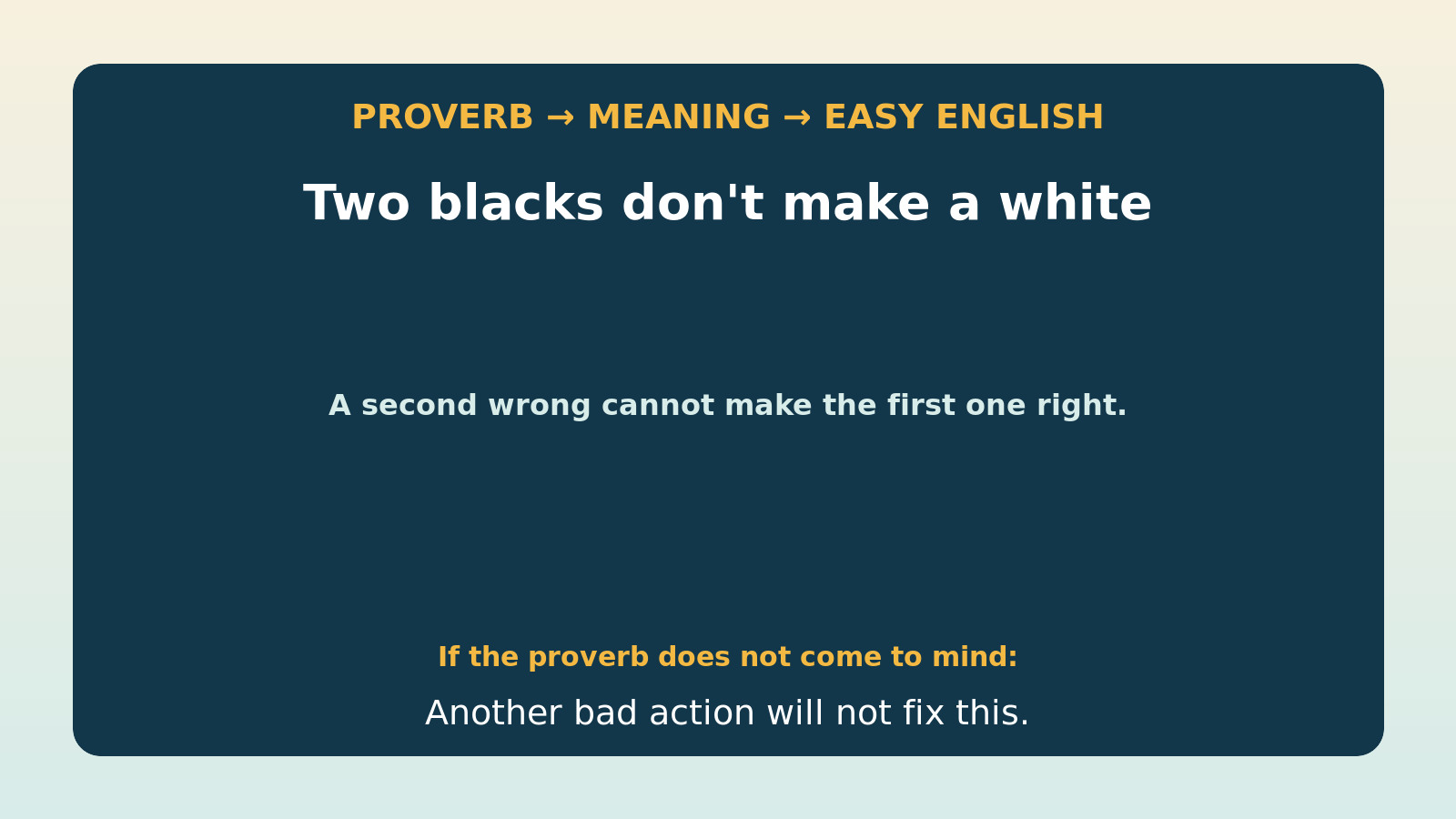 PROVERB → MEANING → EASY ENGLISH

Two blacks don't make a white

A second wrong cannot make the first one right.

If the proverb does not come to mind:

Another bad action will not fix this.